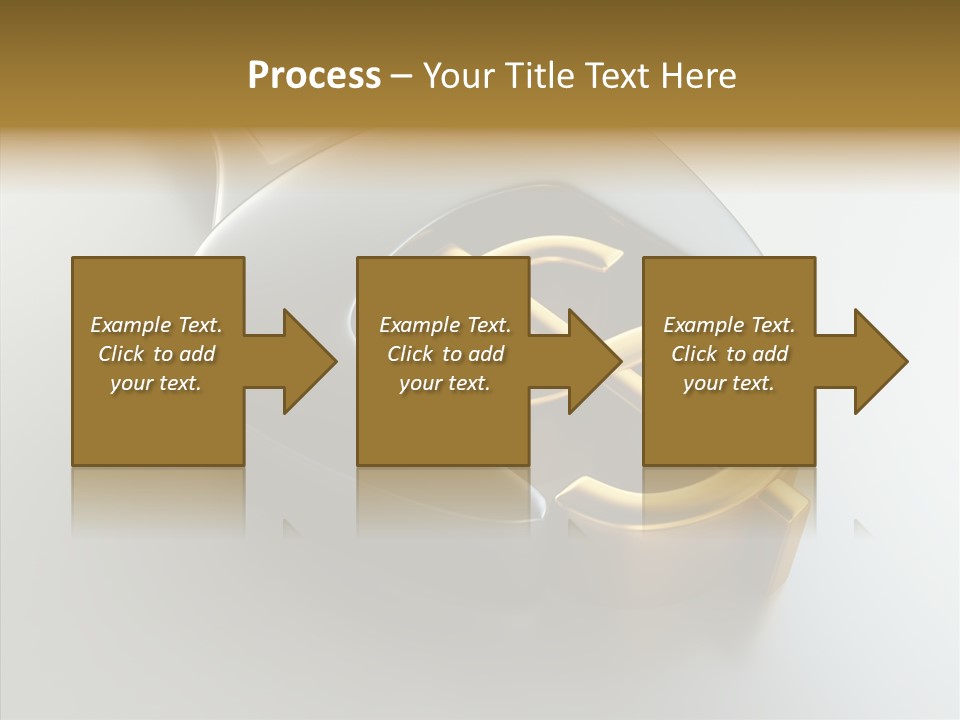 Process – Your Title Text Here

Example Text. Click to add your text.

Example Text. Click to add your text.

Example Text. Click to add your text.